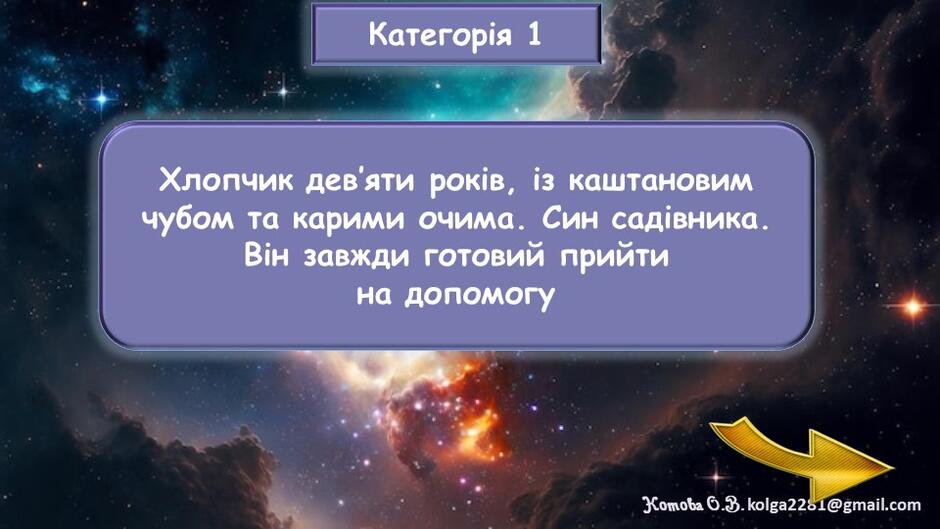 Категорія 1

Хлопчик дев'яти років, із каштановим чубом та карими очима. Син садівника. Він завжди готовий прийти на допомогу

Котова О.В. kolga2281@gmail.com